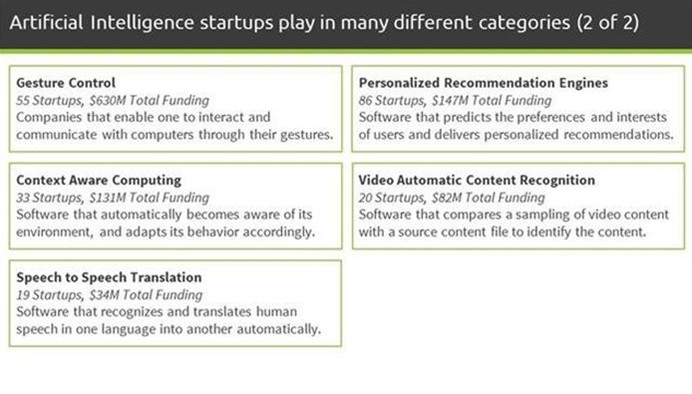 Artificial Intelligence startups play in many different categories (2 of 2)

Gesture Control
55 Startups, $630M Total Funding
Companies that enable one to interact and communicate with computers through their gestures.

Context Aware Computing
33 Startups, $131M Total Funding
Software that automatically becomes aware of its environment, and adapts its behavior accordingly.

Speech to Speech Translation
19 Startups, $34M Total Funding
Software that recognizes and translates human speech in one language into another automatically.

Personalized Recommendation Engines
86 Startups, $147M Total Funding
Software that predicts the preferences and interests of users and delivers personalized recommendations.

Video Automatic Content Recognition
20 Startups, $82M Total Funding
Software that compares a sampling of video content with a source content file to identify the content.